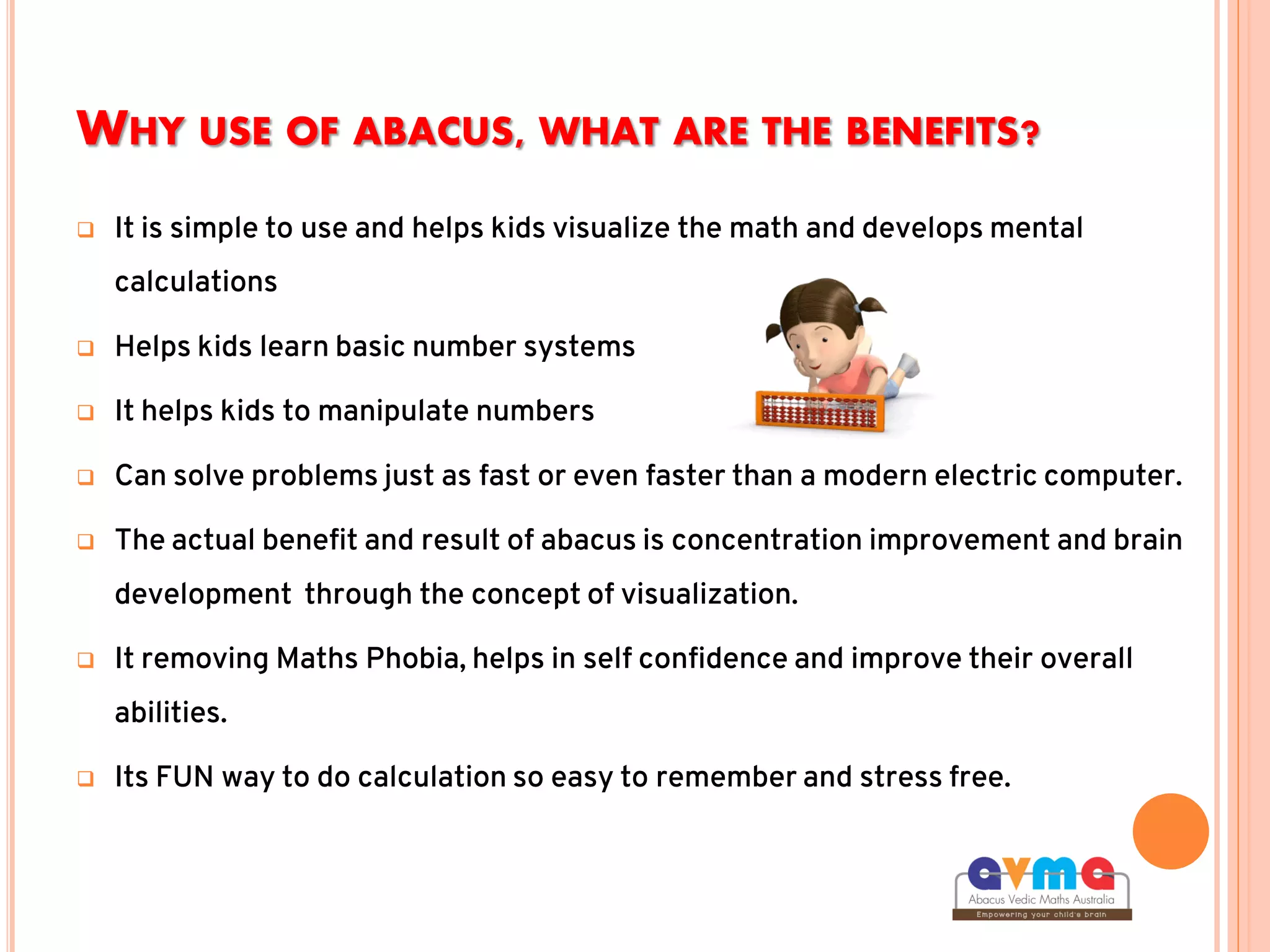 WHY USE OF ABACUS, WHAT ARE THE BENEFITS?

❑ It is simple to use and helps kids visualize the math and develops mental calculations

❑ Helps kids learn basic number systems

❑ It helps kids to manipulate numbers

❑ Can solve problems just as fast or even faster than a modern electric computer.

❑ The actual benefit and result of abacus is concentration improvement and brain development through the concept of visualization.

❑ It removing Maths Phobia, helps in self confidence and improve their overall abilities.

❑ Its FUN way to do calculation so easy to remember and stress free.

avma
Abacus Vedic Maths Australia
Empowering your child's brain